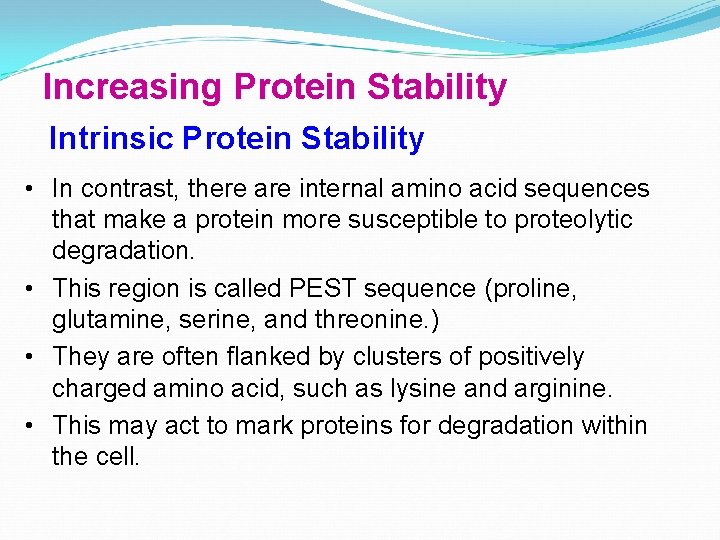 Increasing Protein Stability

Intrinsic Protein Stability

• In contrast, there are internal amino acid sequences that make a protein more susceptible to proteolytic degradation.

• This region is called PEST sequence (proline, glutamine, serine, and threonine.)

• They are often flanked by clusters of positively charged amino acid, such as lysine and arginine.

• This may act to mark proteins for degradation within the cell.